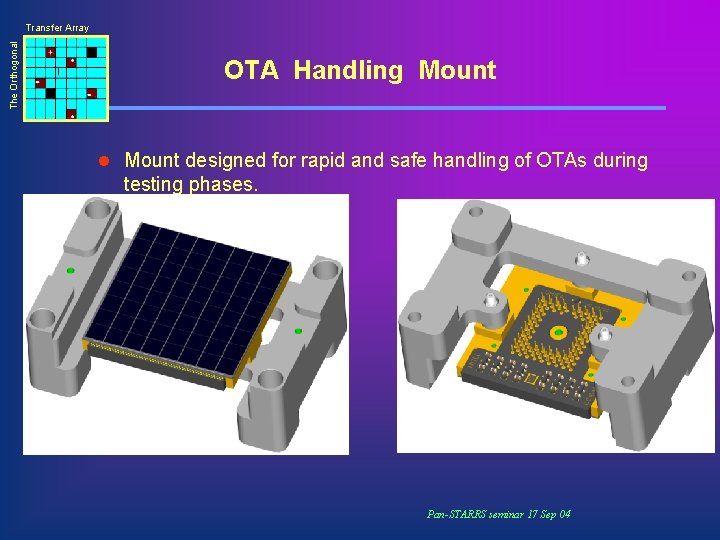 The Orthogonal
Transfer Array

OTA Handling Mount

Mount designed for rapid and safe handling of OTAs during testing phases.

Pan-STARRS seminar 17 Sep 04